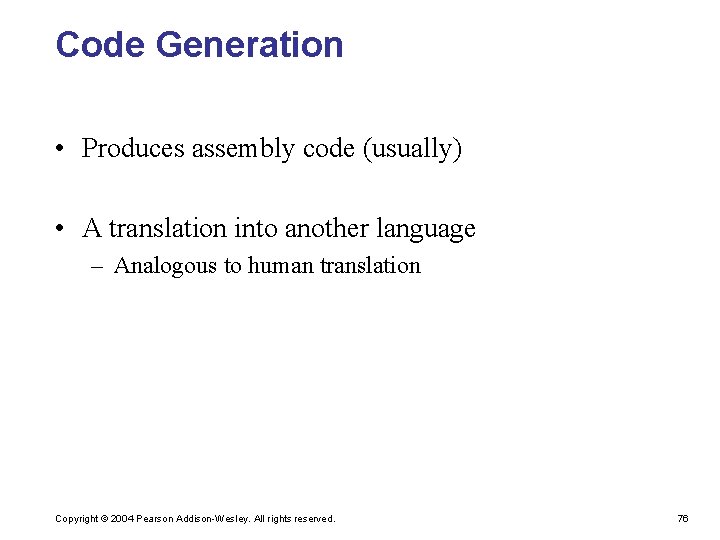 Code Generation

• Produces assembly code (usually)

• A translation into another language
– Analogous to human translation

Copyright © 2004 Pearson Addison-Wesley. All rights reserved.

76